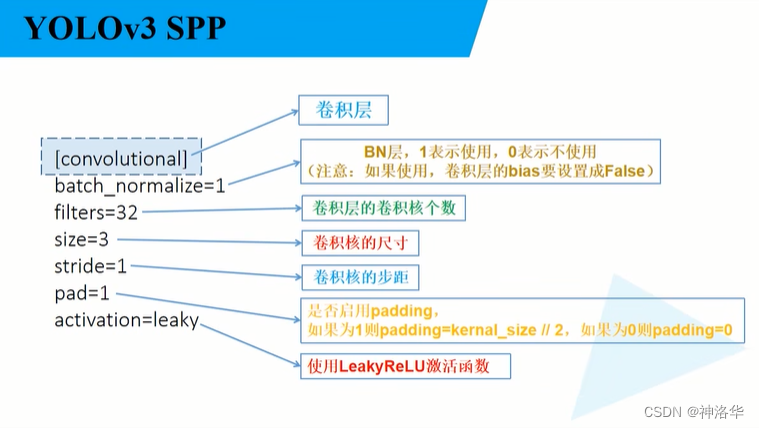 YOLOv3 SPP

[convolutional]
batch_normalize=1
filters=32
size=3
stride=1
pad=1
activation=leaky

卷积层

BN层，1表示使用，0表示不使用
（注意：如果使用，卷积层的bias要设置成False）

卷积层的卷积核个数

卷积核的尺寸

卷积核的步距

是否启用padding，
如果为1则padding=kernal_size // 2，如果为0则padding=0

使用LeakyReLU激活函数

CSDN @神洛华